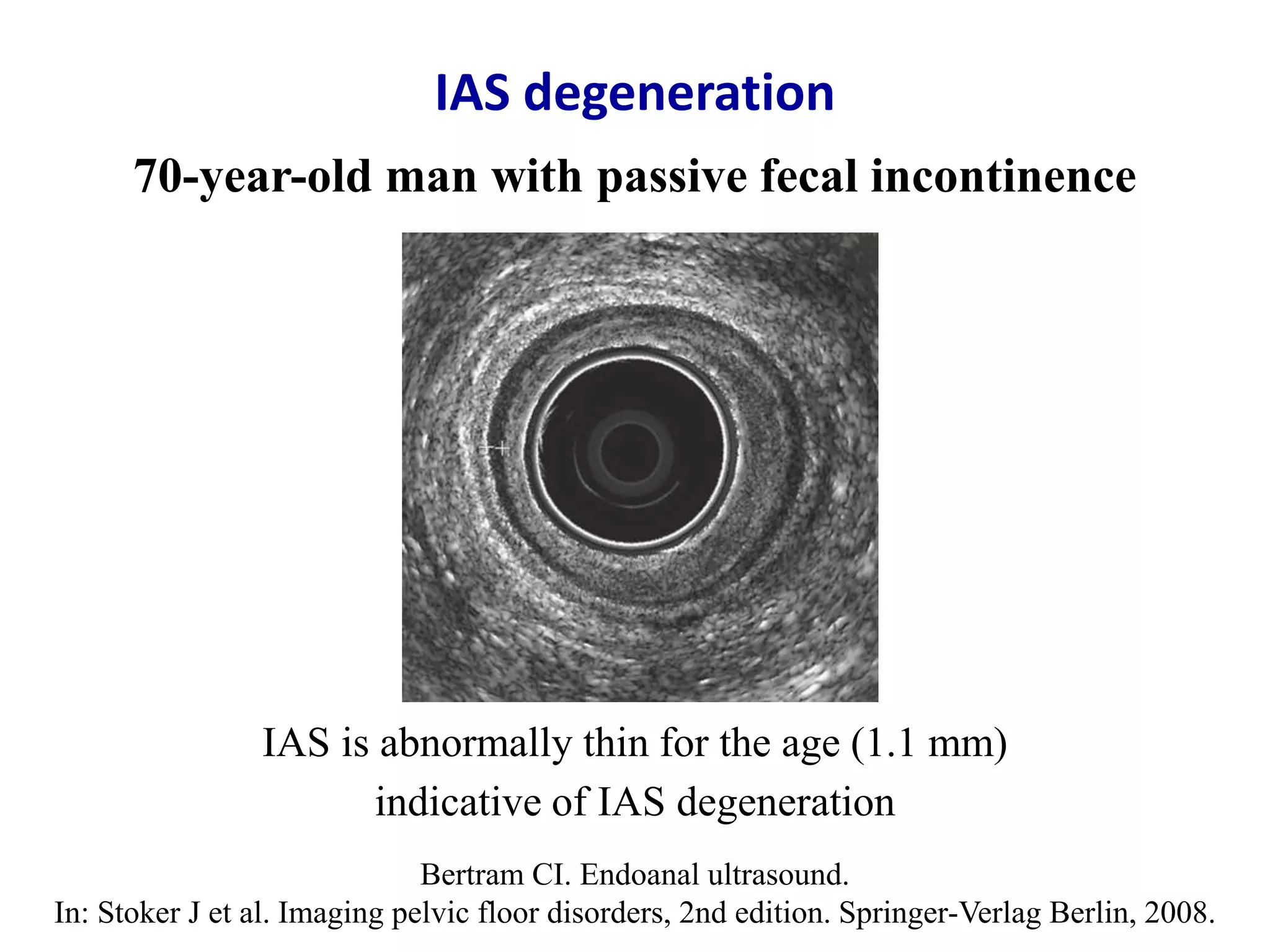 IAS degeneration

70-year-old man with passive fecal incontinence

IAS is abnormally thin for the age (1.1 mm) indicative of IAS degeneration

Bertram CI. Endoanal ultrasound.
In: Stoker J et al. Imaging pelvic floor disorders, 2nd edition. Springer-Verlag Berlin, 2008.